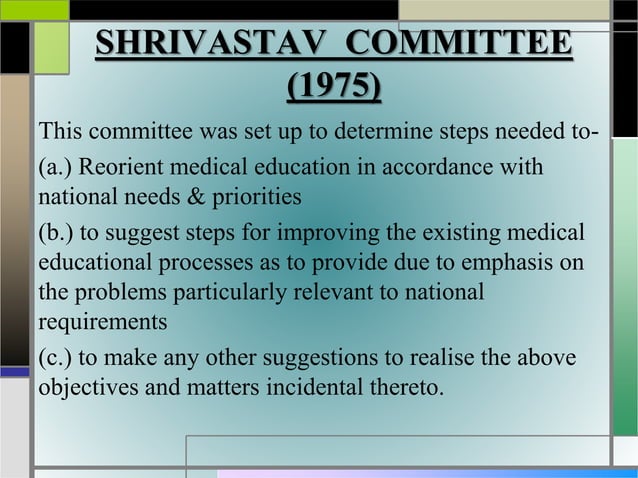 SHRIVASTAV COMMITTEE (1975)

This committee was set up to determine steps needed to-

(a.) Reorient medical education in accordance with national needs & priorities

(b.) to suggest steps for improving the existing medical educational processes as to provide due to emphasis on the problems particularly relevant to national requirements

(c.) to make any other suggestions to realise the above objectives and matters incidental thereto.